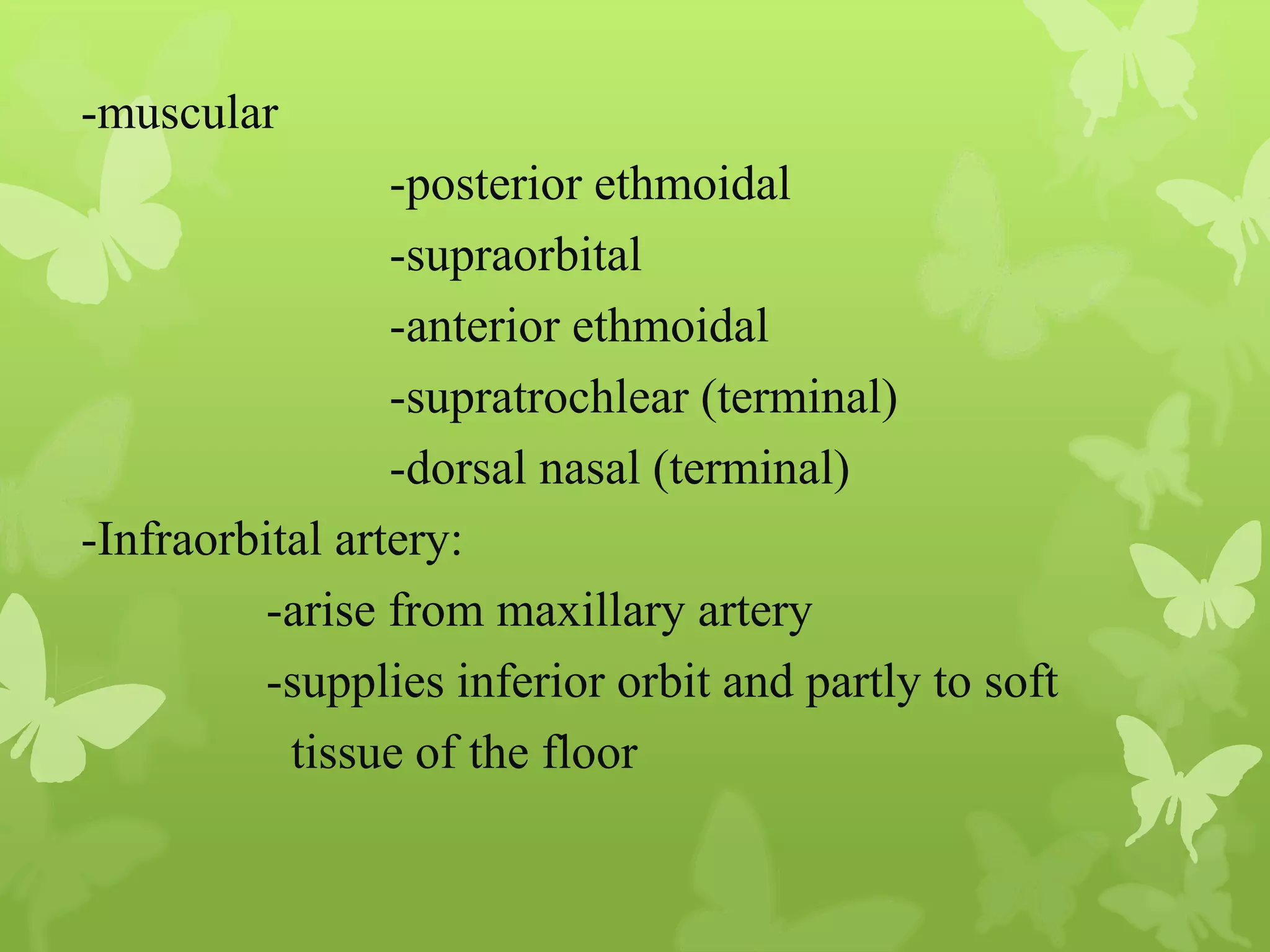 -muscular

-posterior ethmoidal

-supraorbital

-anterior ethmoidal

-supratrochlear (terminal)

-dorsal nasal (terminal)

-Infraorbital artery:

-arise from maxillary artery

-supplies inferior orbit and partly to soft tissue of the floor